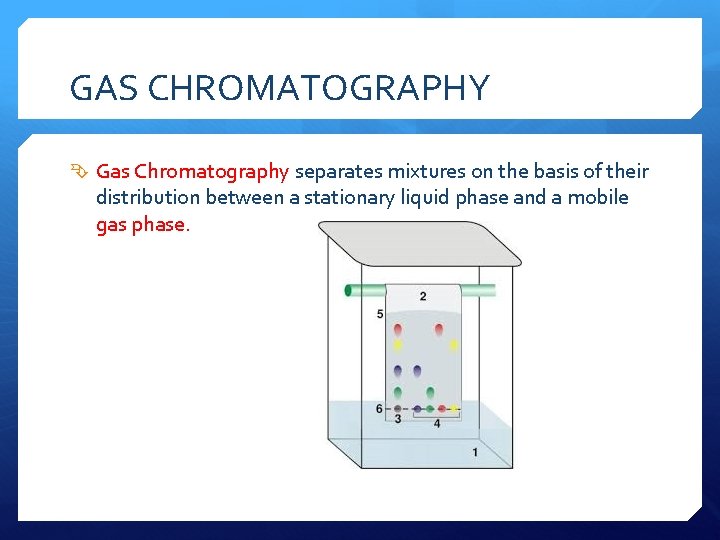 GAS CHROMATOGRAPHY

Gas Chromatography separates mixtures on the basis of their distribution between a stationary liquid phase and a mobile gas phase.

2
5
6
3
4
1